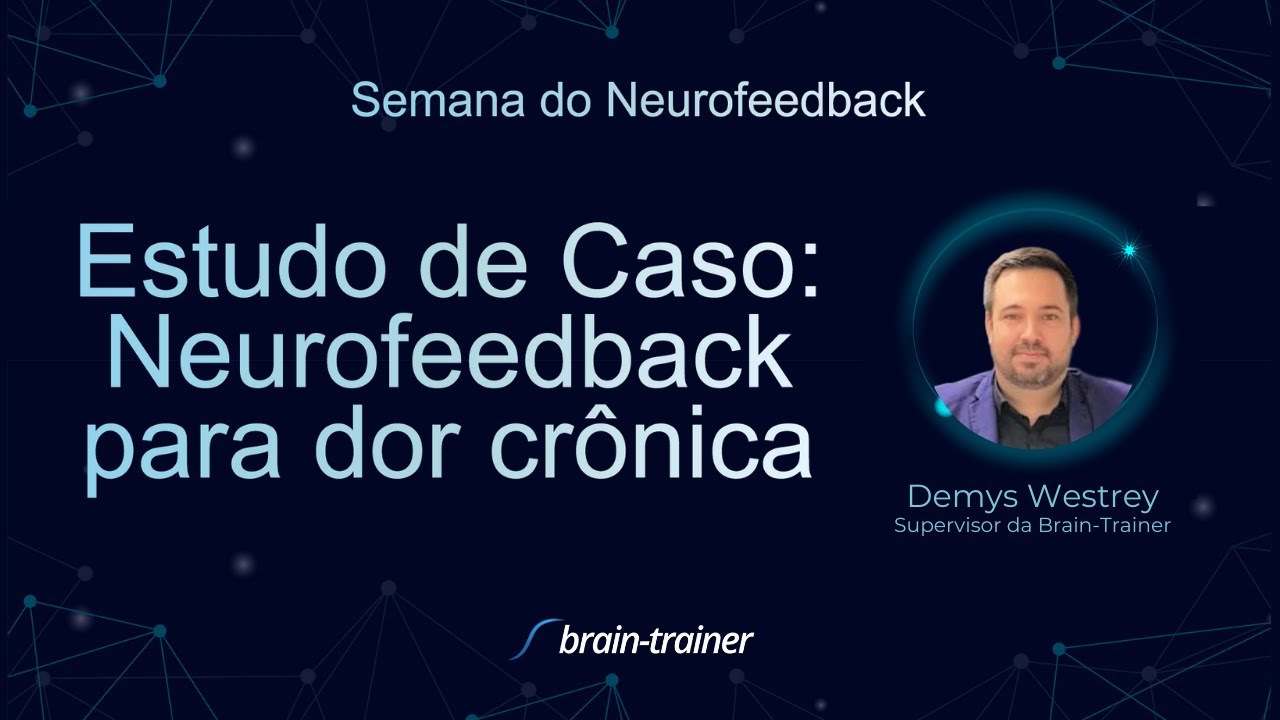 Semana do Neurofeedback

Estudo de Caso: Neurofeedback para dor crônica

Demys Westrey
Supervisor da Brain-Trainer

brain-trainer